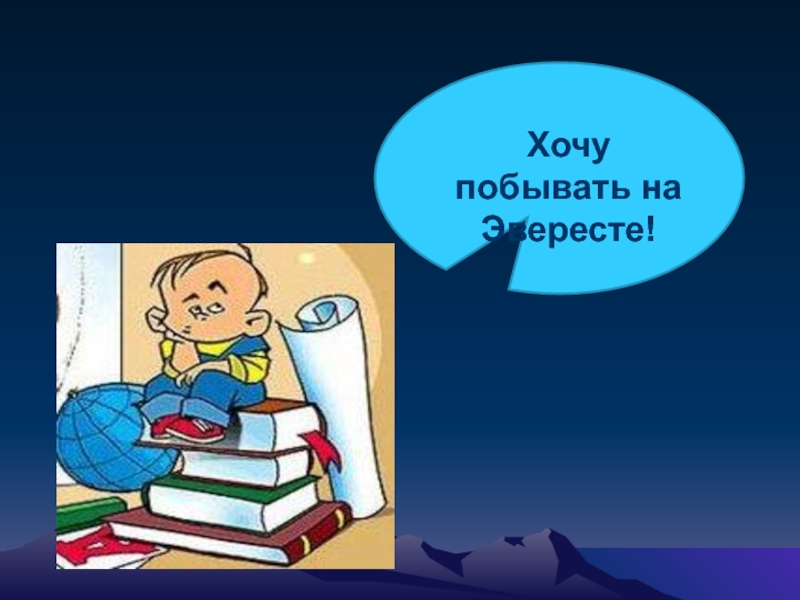 Хочу побывать на Эвересте!